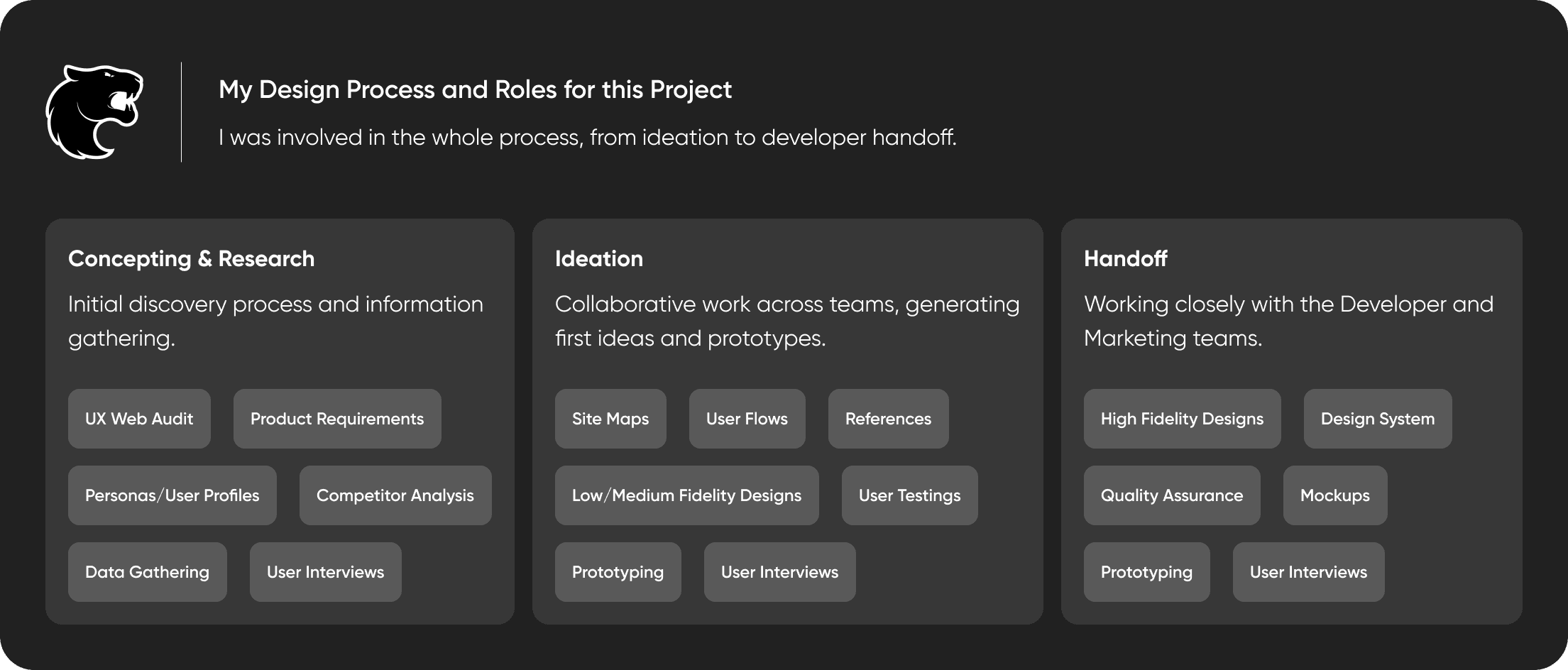 My Design Process and Roles for this Project

I was involved in the whole process, from ideation to developer handoff.

Concepting & Research

Initial discovery process and information gathering.

UX Web Audit

Product Requirements

Personas/User Profiles

Competitor Analysis

Data Gathering

User Interviews

Ideation

Collaborative work across teams, generating first ideas and prototypes.

Site Maps

User Flows

References

Low/Medium Fidelity Designs

User Testings

Prototyping

User Interviews

Handoff

Working closely with the Developer and Marketing teams.

High Fidelity Designs

Design System

Quality Assurance

Mockups

Prototyping

User Interviews